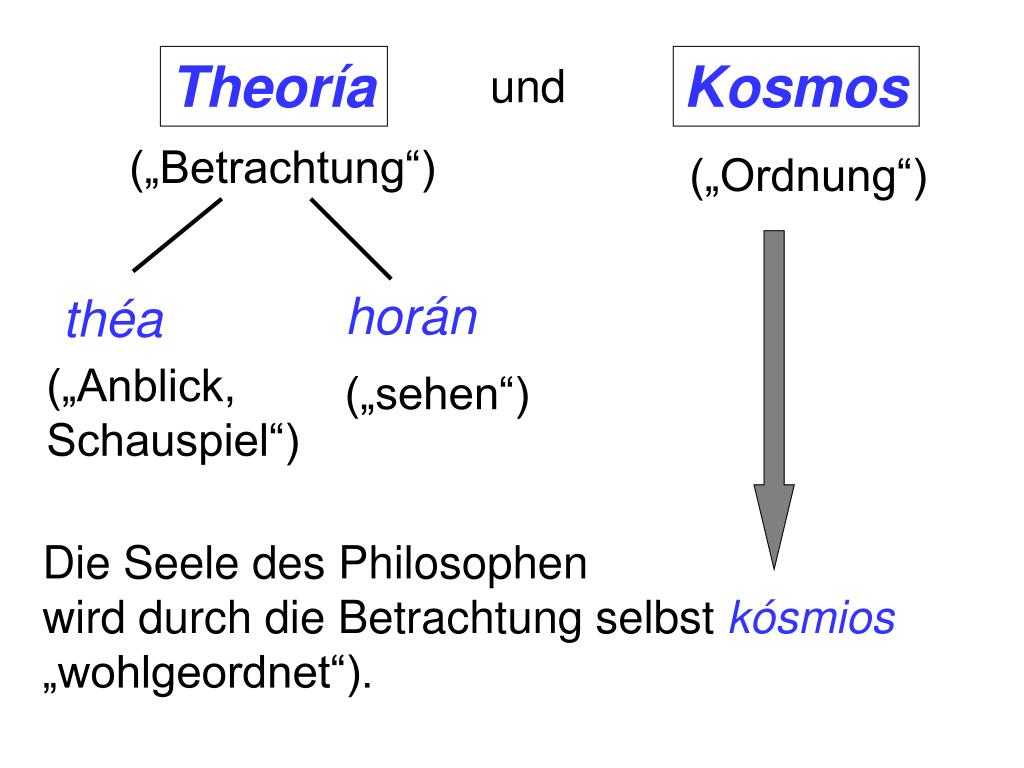 Theoría

und

Kosmos

(„Betrachtung“)

(„Ordnung“)

théa

horán

(„Anblick, Schauspiel“)

(„sehen“)

Die Seele des Philosophen
wird durch die Betrachtung selbst kósmios
„wohlgeordnet“).